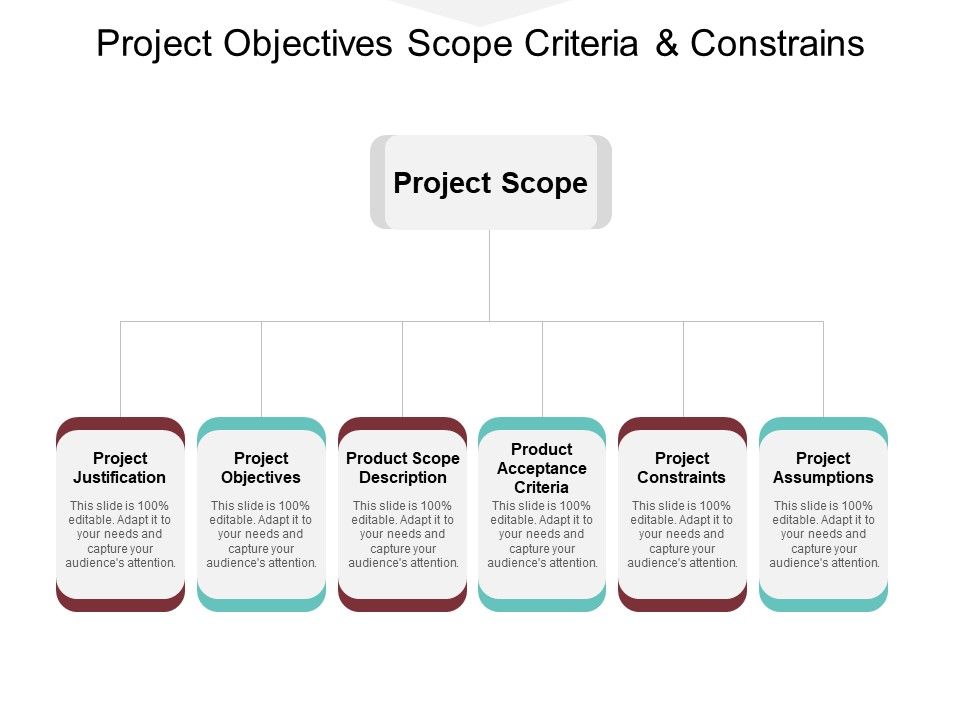 Project Objectives Scope Criteria & Constrains

Project Scope

Project Justification
This slide is 100% editable. Adapt it to your needs and capture your audience's attention.

Project Objectives
This slide is 100% editable. Adapt it to your needs and capture your audience's attention.

Product Scope Description
This slide is 100% editable. Adapt it to your needs and capture your audience's attention.

Product Acceptance Criteria
This slide is 100% editable. Adapt it to your needs and capture your audience's attention.

Project Constraints
This slide is 100% editable. Adapt it to your needs and capture your audience's attention.

Project Assumptions
This slide is 100% editable. Adapt it to your needs and capture your audience's attention.